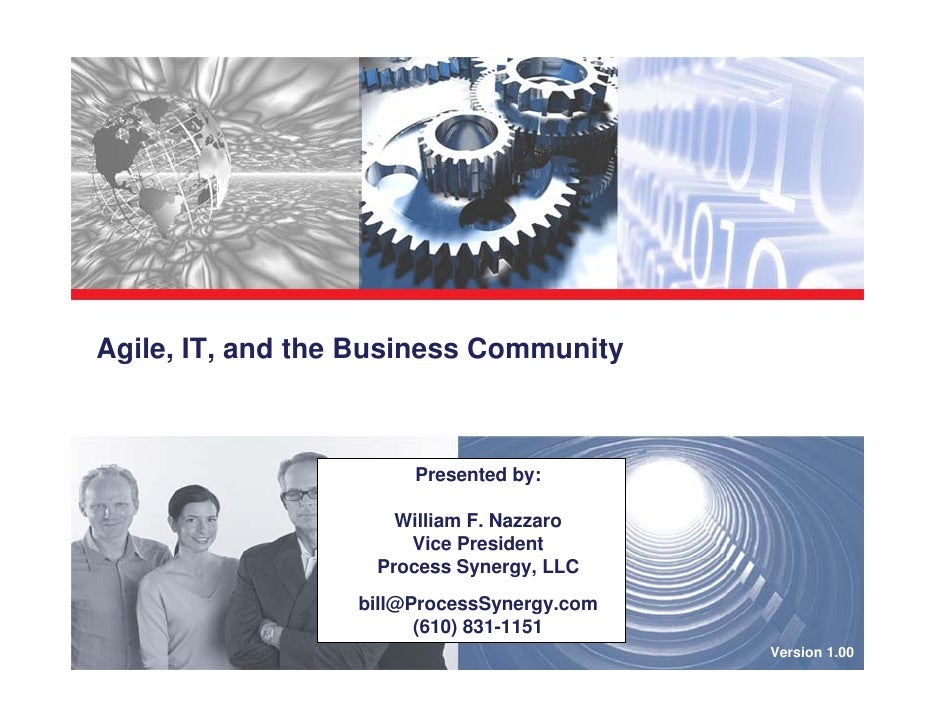 Agile, IT, and the Business Community

Presented by:

William F. Nazzaro
Vice President
Process Synergy, LLC

bill@ProcessSynergy.com
(610) 831-1151

Version 1.00